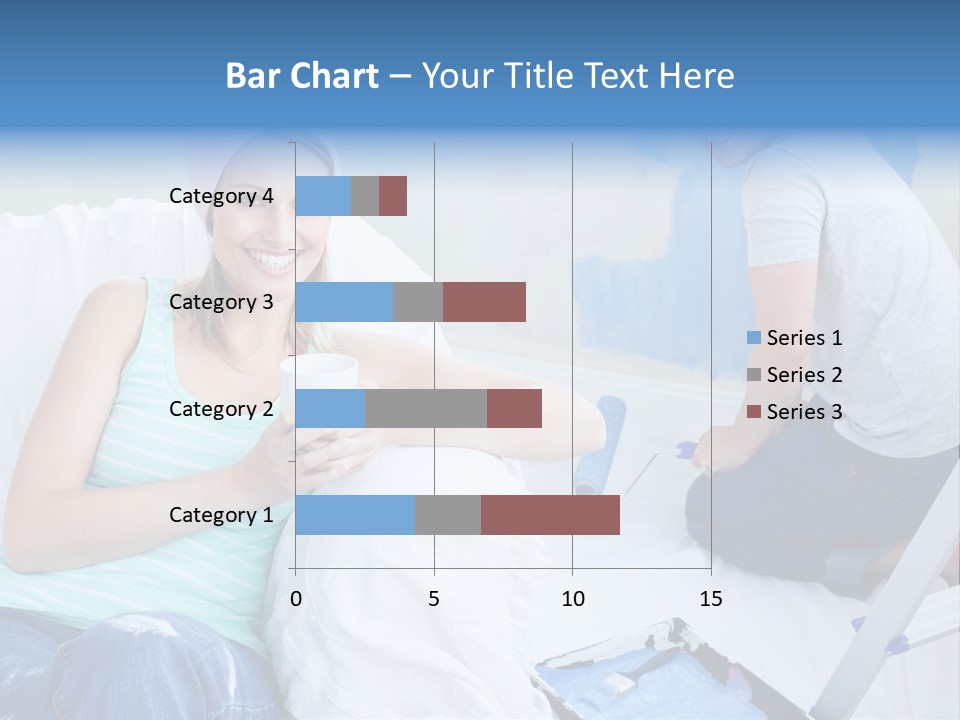 Bar Chart – Your Title Text Here

Category 4
Category 3
Category 2
Category 1

0 5 10 15

Series 1
Series 2
Series 3